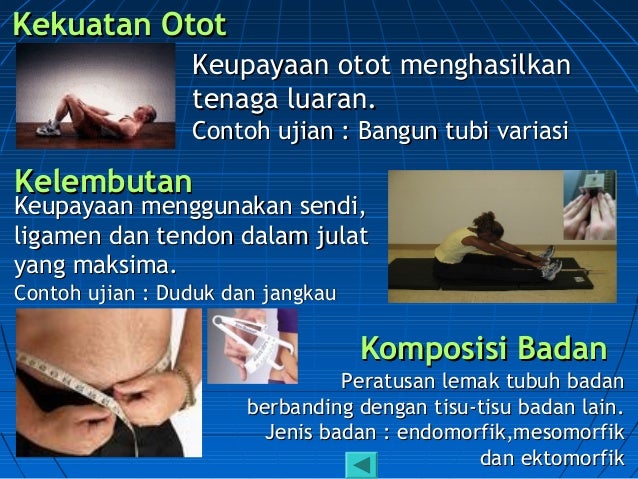 Kekuatan Otot

Keupayaan otot menghasilkan tenaga luaran.
Contoh ujian : Bangun tubi variasi

Kelembutan

Keupayaan menggunakan sendi, ligamen dan tendon dalam julat yang maksima.
Contoh ujian : Duduk dan jangkau

Komposisi Badan

Peratusan lemak tubuh badan berbanding dengan tisu-tisu badan lain.
Jenis badan : endomorfik,mesomorfik dan ektomorfik